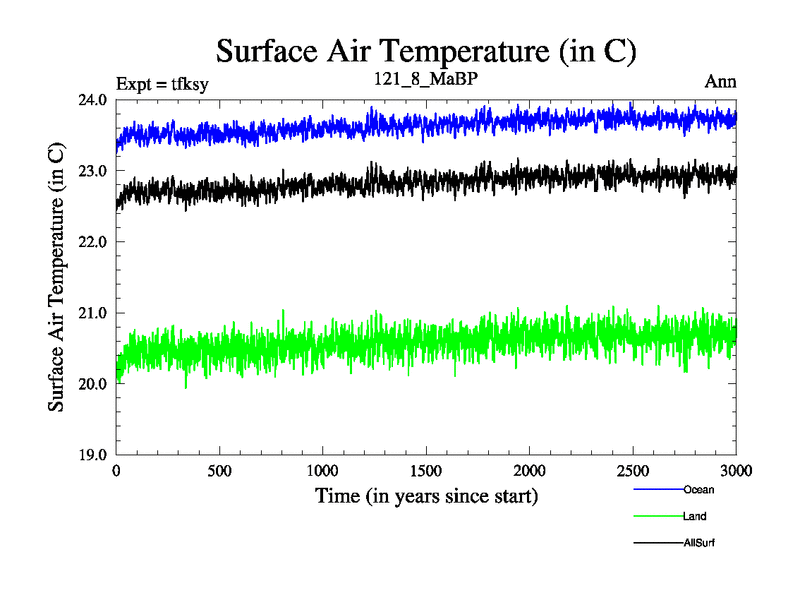 Surface Air Temperature (in C)

Expt = tfksy
121_8_MaBP
Ann

Surface Air Temperature (in C)

24.0
23.0
22.0
21.0
20.0
19.0

0
500
1000
1500
2000
2500
3000

Time (in years since start)

Ocean
Land
AllSurf